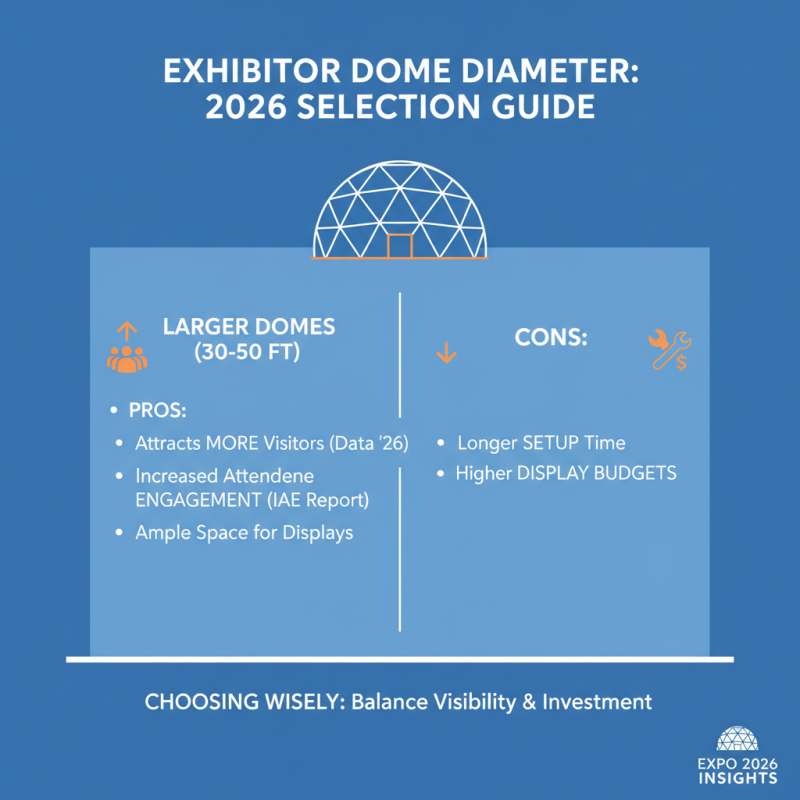 EXHIBITOR DOME DIAMETER:
2026 SELECTION GUIDE

LARGER DOMES
(30-50 FT)

• PROS:

• Attracts MORE Visitors (Data '26)

• Increased Attendene ENGAGEMENT (IAE Report)

• Ample Space for Displays

CONS:

• Longer SETUP Time

• Higher DISPLAY BUDGETS

CHOOSING WISELY: Balance Visibility & Investment

EXPO 2026
INSIGHTS